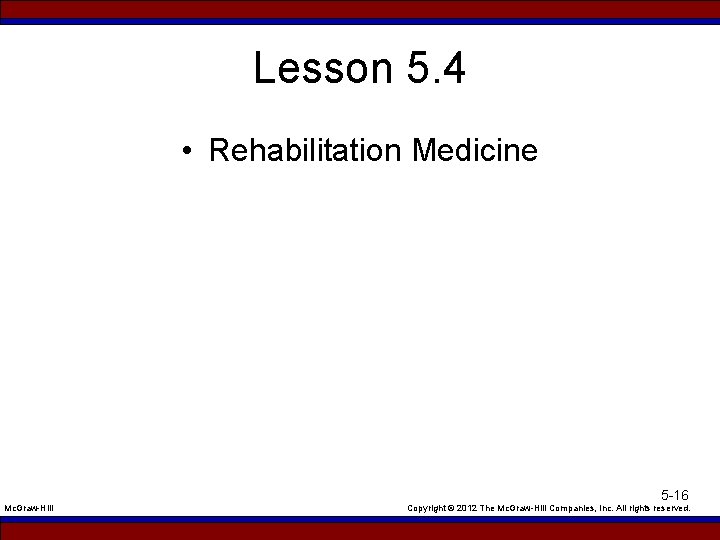 Lesson 5.4

• Rehabilitation Medicine

5-16

McGraw-Hill

Copyright © 2012 The McGraw-Hill Companies, Inc. All rights reserved.